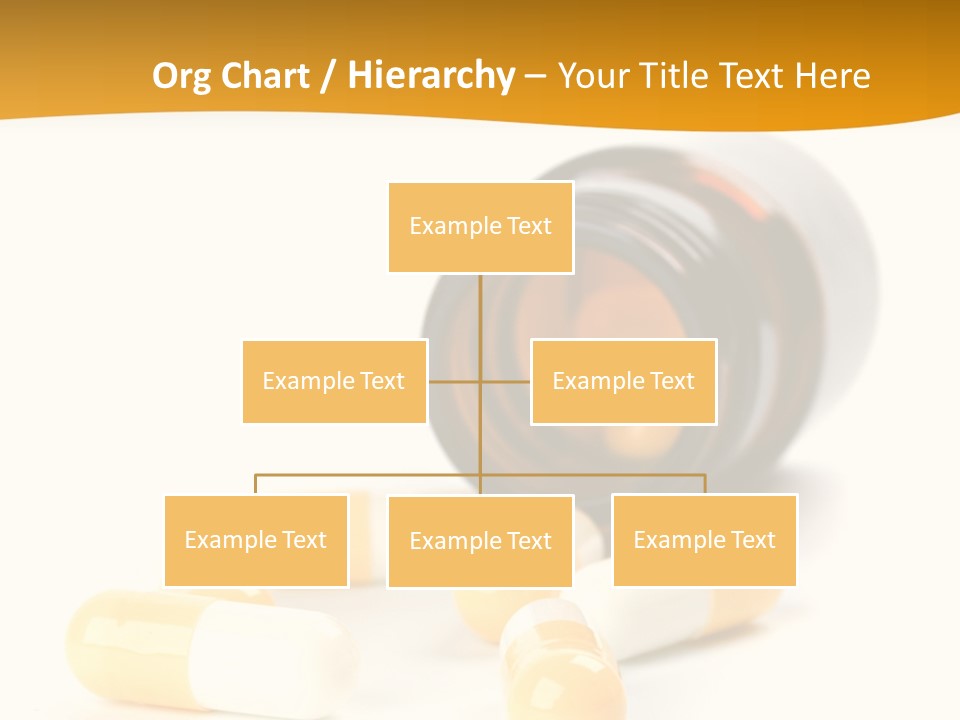 Org Chart / Hierarchy – Your Title Text Here

Example Text

Example Text

Example Text

Example Text

Example Text

Example Text